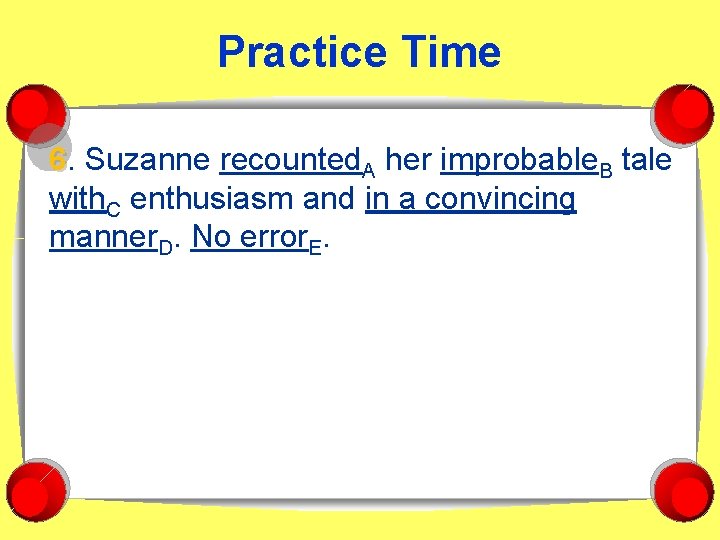 Practice Time

6. Suzanne recounted$_A$ her improbable$_B$ tale with$_C$ enthusiasm and in a convincing manner$_D$. No error$_E$.